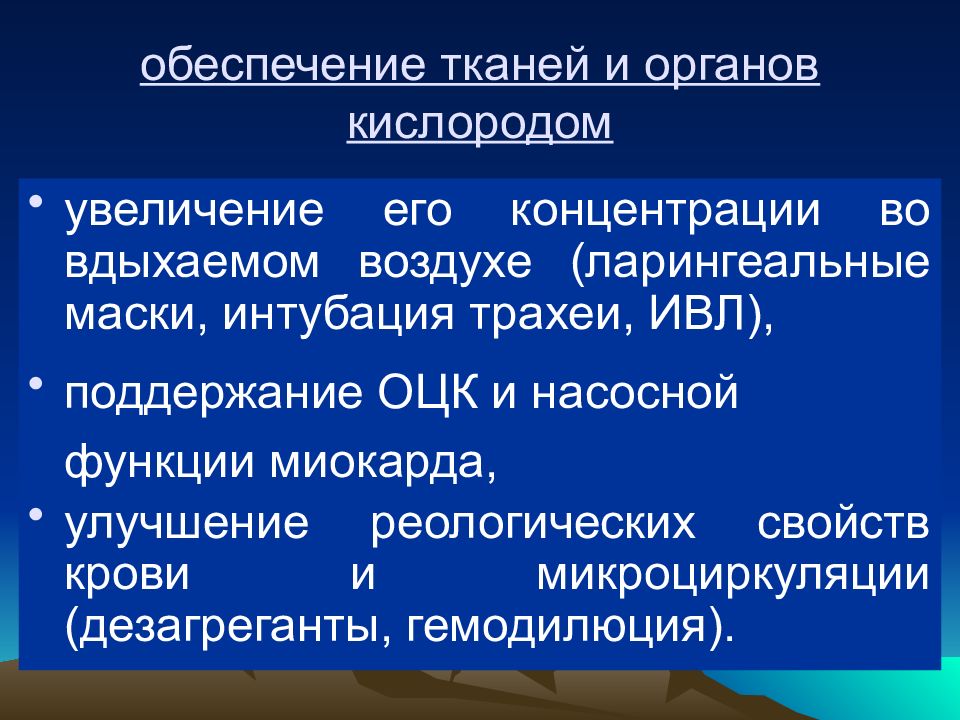 обеспечение тканей и органов кислородом

• увеличение его концентрации во вдыхаемом воздухе (ларингеальные маски, интубация трахеи, ИВЛ),

• поддержание ОЦК и насосной

функции миокарда,

• улучшение реологических свойств крови и микроциркуляции (дезагреганты, гемодилюция).